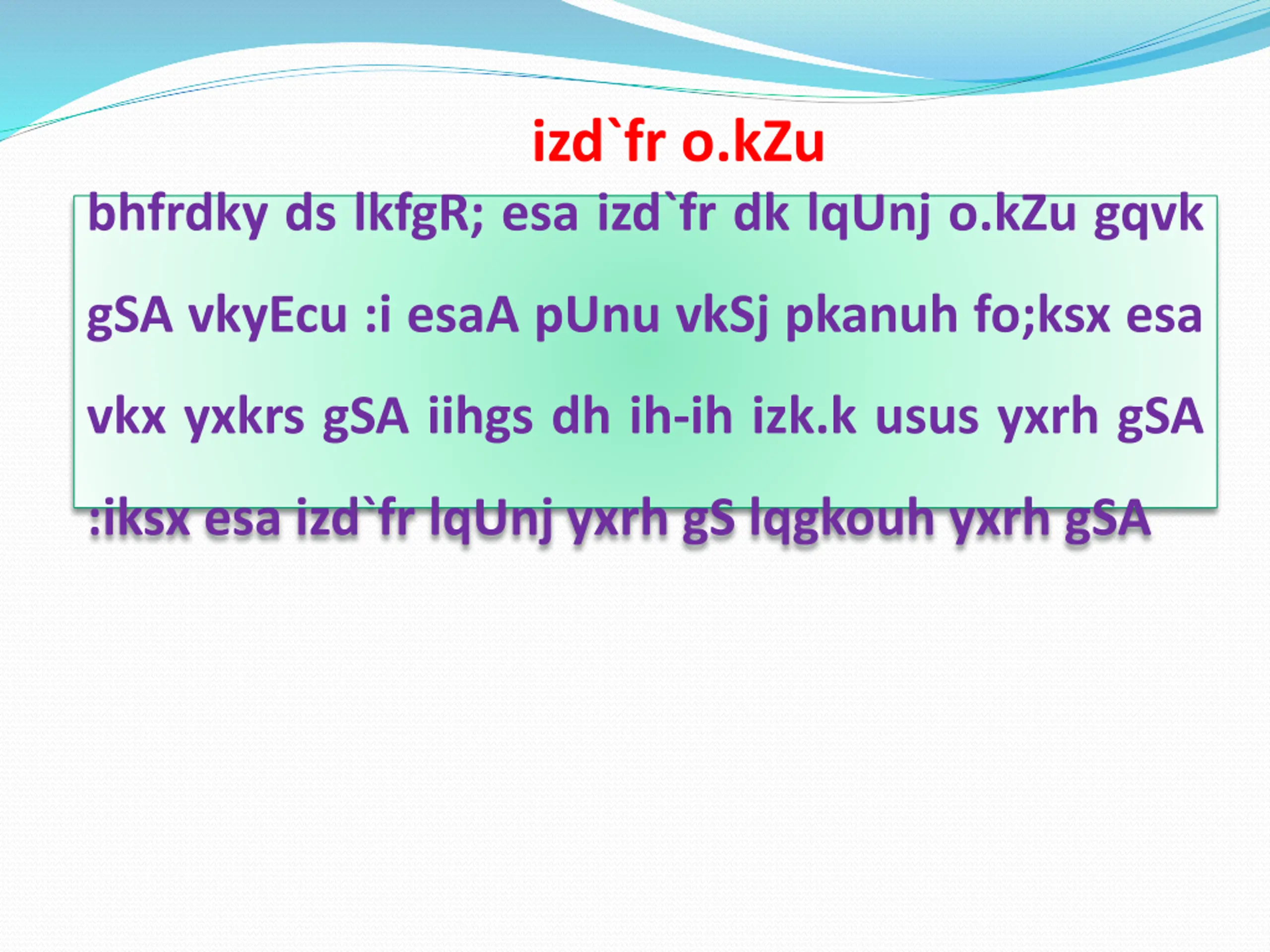 izd`fr o.kZu

bhfrdky ds lkfgR; esa izd`fr dk lqUnj o.kZu gqvk gSA vkyEcu :i esaA pUnu vkSj pkanuh fo;ksx esa vkx yxkrs gSA iihgs dh ih-ih izk.k usus yxrh gSA :iksx esa izd`fr lqUnj yxrh gS lqgkouh yxrh gSA